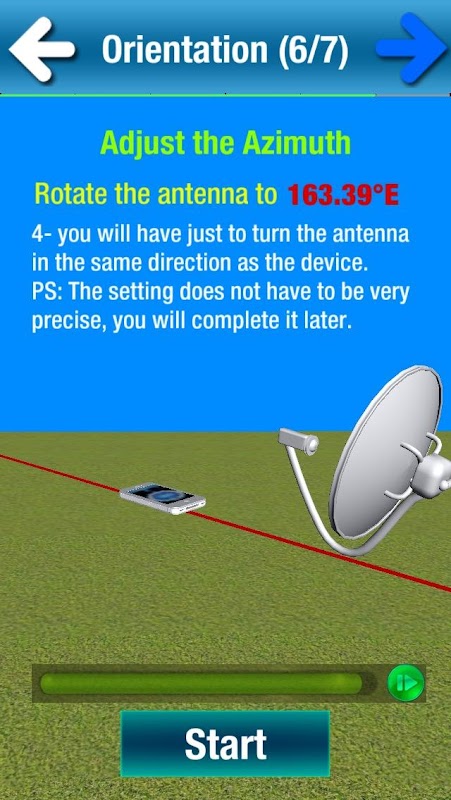 Orientation (6/7)

Adjust the Azimuth

Rotate the antenna to 163.39°E

4- you will have just to turn the antenna in the same direction as the device.
PS: The setting does not have to be very precise, you will complete it later.

Start